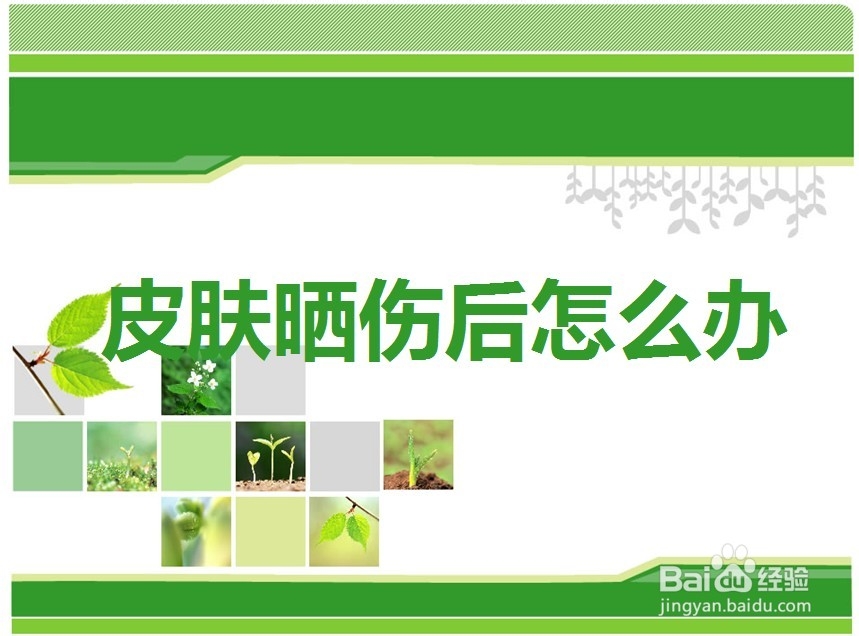 皮肤晒伤后怎么办

Baidu经验
jingyan.baidu.com